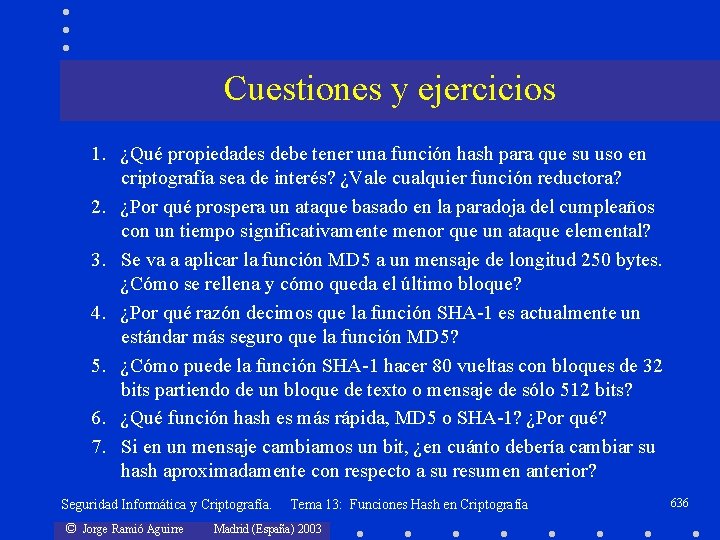 Cuestiones y ejercicios

1. ¿Qué propiedades debe tener una función hash para que su uso en criptografía sea de interés? ¿Vale cualquier función reductora?

2. ¿Por qué prospera un ataque basado en la paradoja del cumpleaños con un tiempo significativamente menor que un ataque elemental?

3. Se va a aplicar la función MD5 a un mensaje de longitud 250 bytes. ¿Cómo se rellena y cómo queda el último bloque?

4. ¿Por qué razón decimos que la función SHA-1 es actualmente un estándar más seguro que la función MD5?

5. ¿Cómo puede la función SHA-1 hacer 80 vueltas con bloques de 32 bits partiendo de un bloque de texto o mensaje de sólo 512 bits?

6. ¿Qué función hash es más rápida, MD5 o SHA-1? ¿Por qué?

7. Si en un mensaje cambiamos un bit, ¿en cuánto debería cambiar su hash aproximadamente con respecto a su resumen anterior?

Seguridad Informática y Criptografía. Tema 13: Funciones Hash en Criptografía 636

© Jorge Ramió Aguirre Madrid (España) 2003